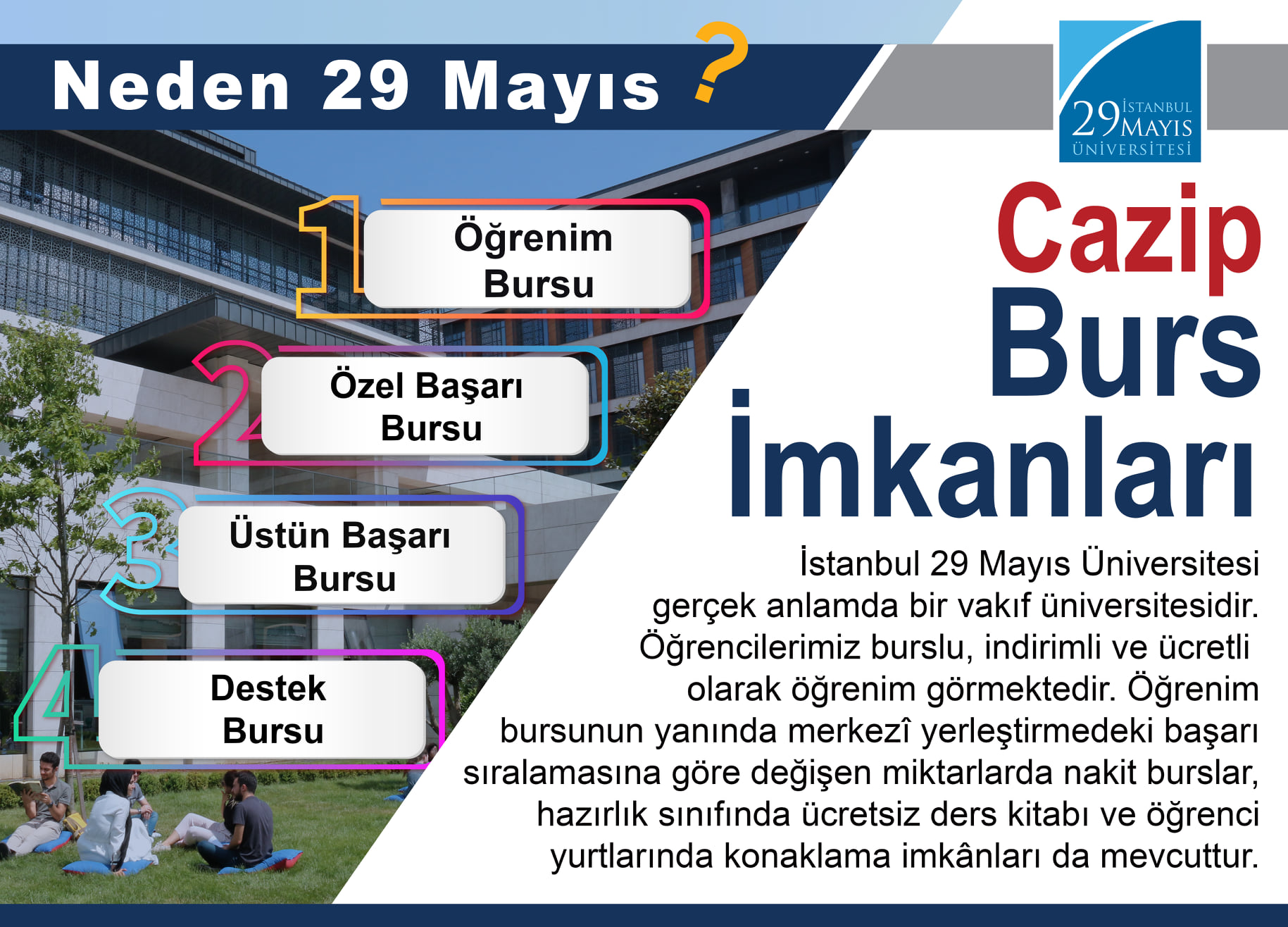 Neden 29 Mayıs ?

29 İSTANBUL MAYIS ÜNİVERSİTESİ

1 Öğrenim Bursu

2 Özel Başarı Bursu

3 Üstün Başarı Bursu

4 Destek Bursu

Cazip Burs İmkanları

İstanbul 29 Mayıs Üniversitesi gerçek anlamda bir vakıf üniversitesidir. Öğrencilerimiz burslu, indirimli ve ücretli olarak öğrenim görmektedir. Öğrenim bursunun yanında merkezî yerleştirmedeki başarı sıralamasına göre değişen miktarlarda nakit burslar, hazırlık sınıfında ücretsiz ders kitabı ve öğrenci yurtlarında konaklama imkânları da mevcuttur.